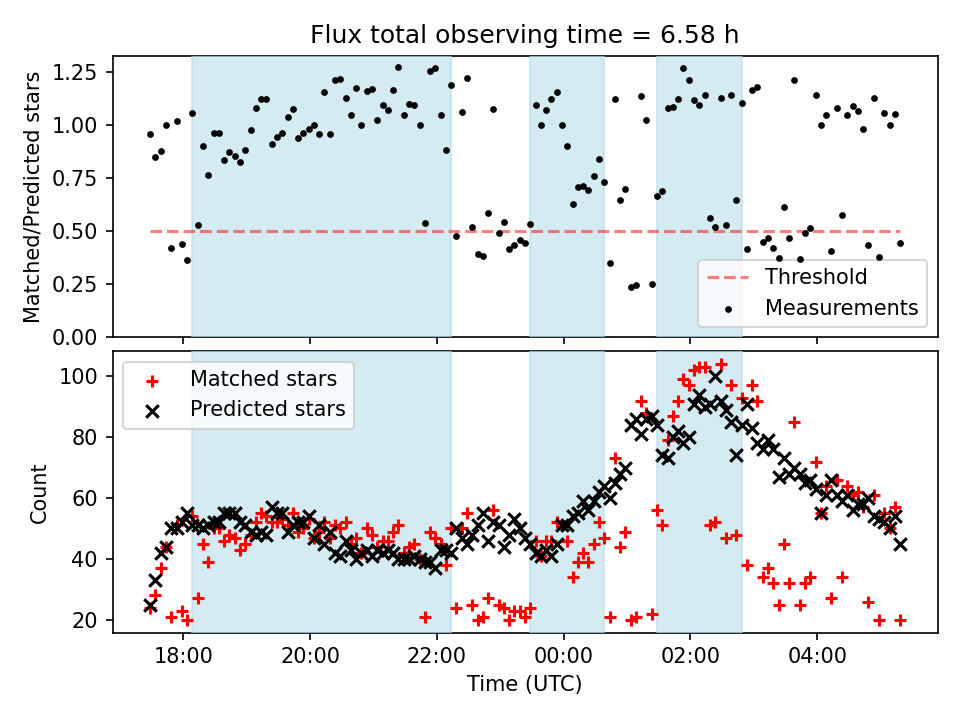 Flux total observing time = 6.58 h

Matched/Predicted stars

1.25
1.00
0.75
0.50
0.25
0.00

Threshold
Measurements

Matched stars
Predicted stars

Count

100
80
60
40
20

18:00
20:00
22:00
00:00
02:00
04:00

Time (UTC)